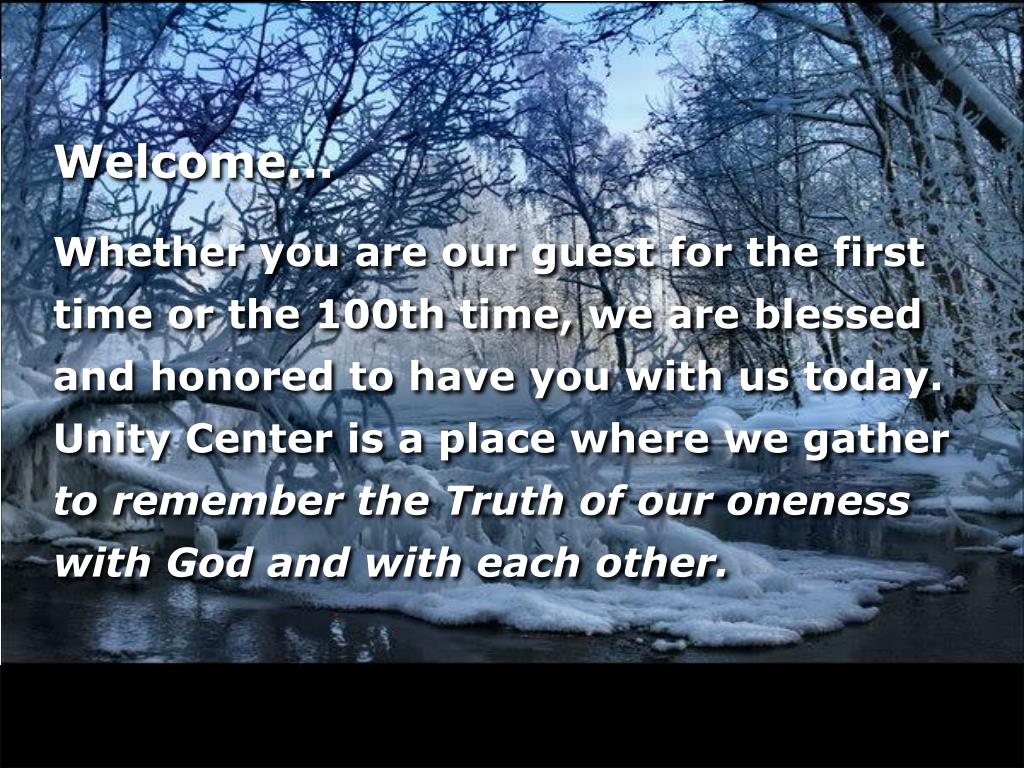 Welcome…

Whether you are our guest for the first time or the 100th time, we are blessed and honored to have you with us today. Unity Center is a place where we gather to remember the Truth of our oneness with God and with each other.